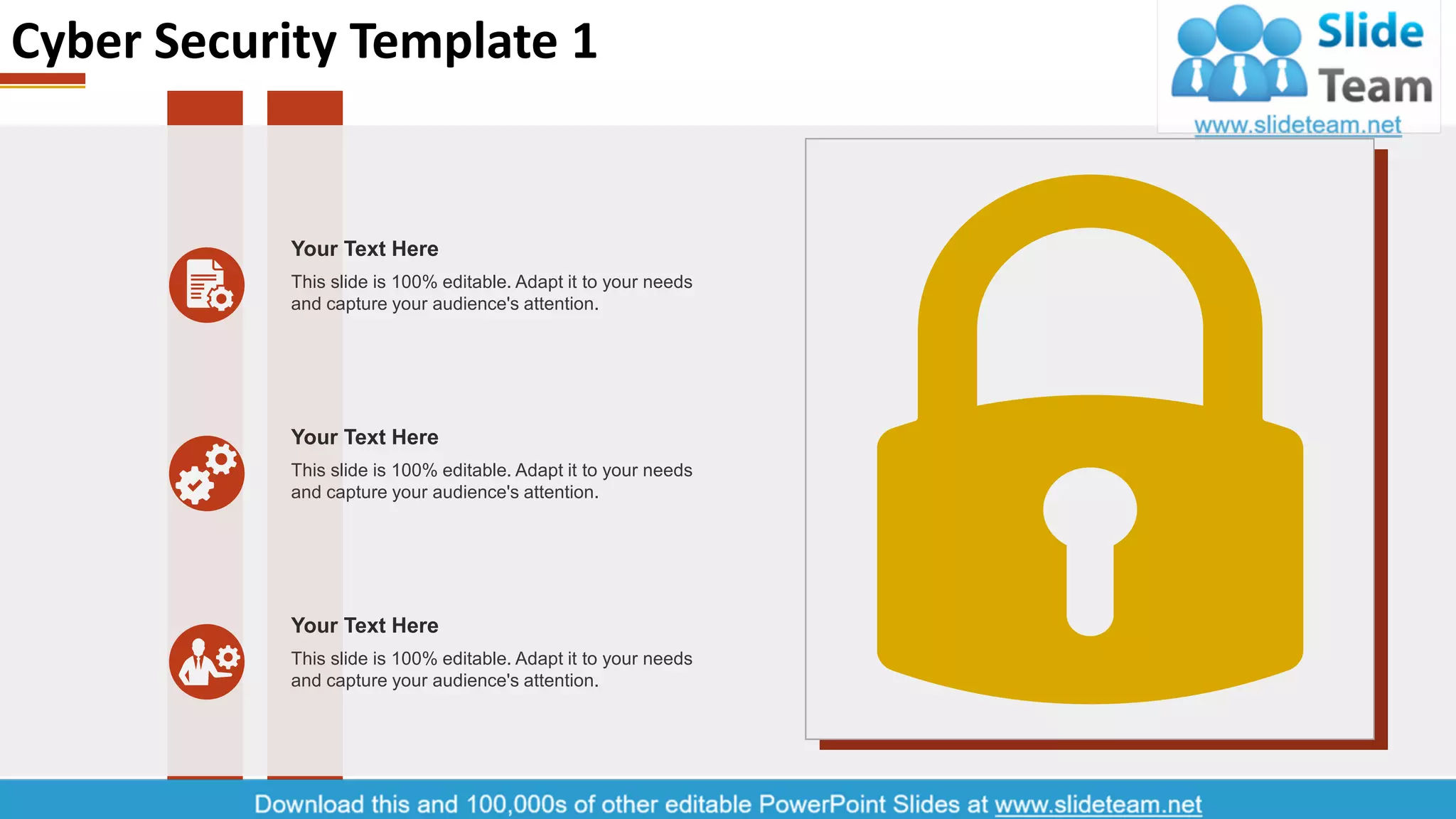 Cyber Security Template 1

Slide Team
www.slideteam.net

Your Text Here
This slide is 100% editable. Adapt it to your needs and capture your audience's attention.

Your Text Here
This slide is 100% editable. Adapt it to your needs and capture your audience's attention.

Your Text Here
This slide is 100% editable. Adapt it to your needs and capture your audience's attention.

Download this and 100,000s of other editable PowerPoint Slides at www.slideteam.net